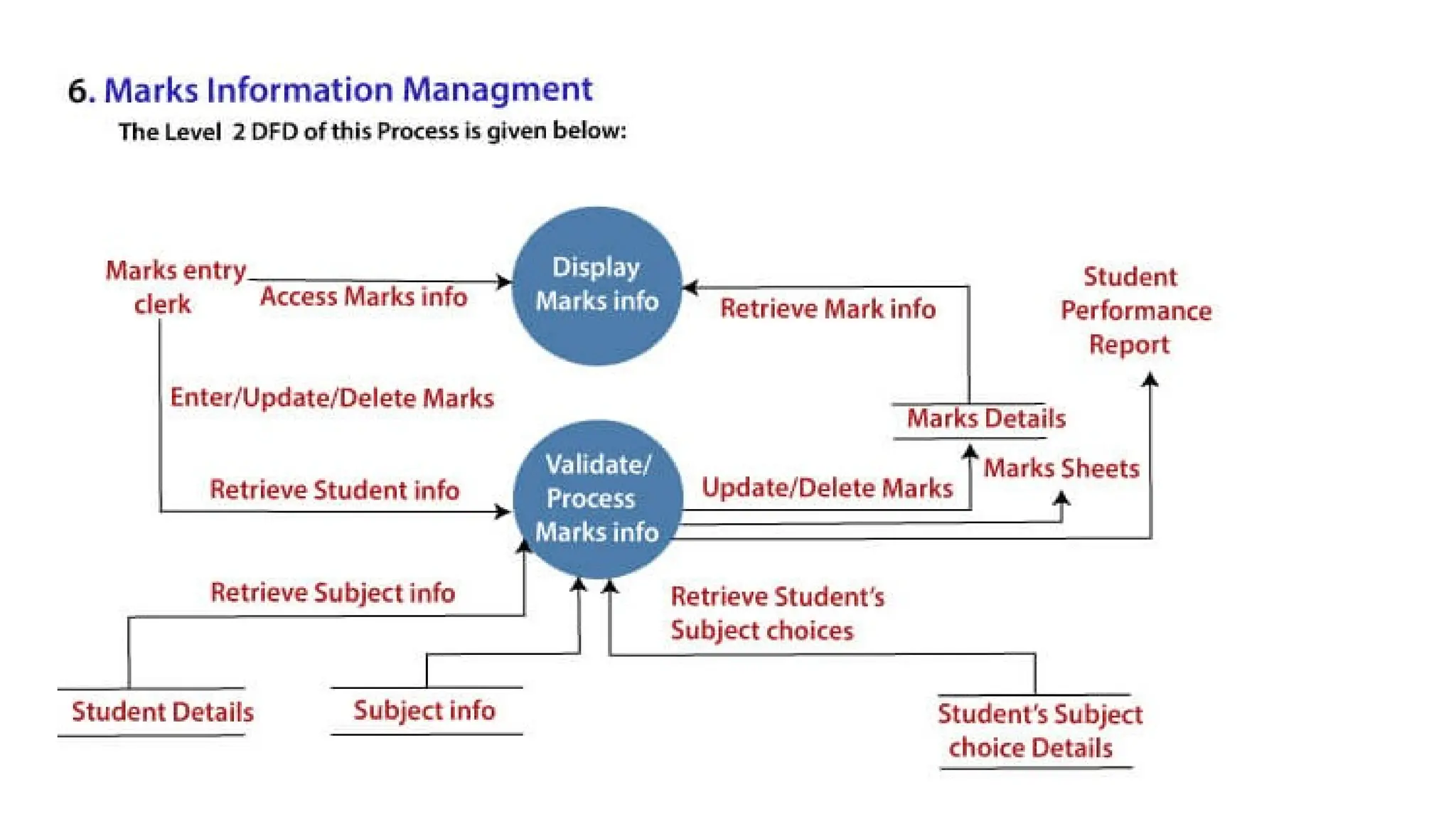 6. Marks Information Managment

The Level 2 DFD of this Process is given below:

Marks entry clerk

Access Marks info

Display Marks info

Retrieve Mark info

Student Performance Report

Enter/Update/Delete Marks

Marks Details

Marks Sheets

Retrieve Student info

Validate/ Process Marks info

Update/Delete Marks

Retrieve Subject info

Retrieve Student's Subject choices

Student Details

Subject info

Student's Subject choice Details